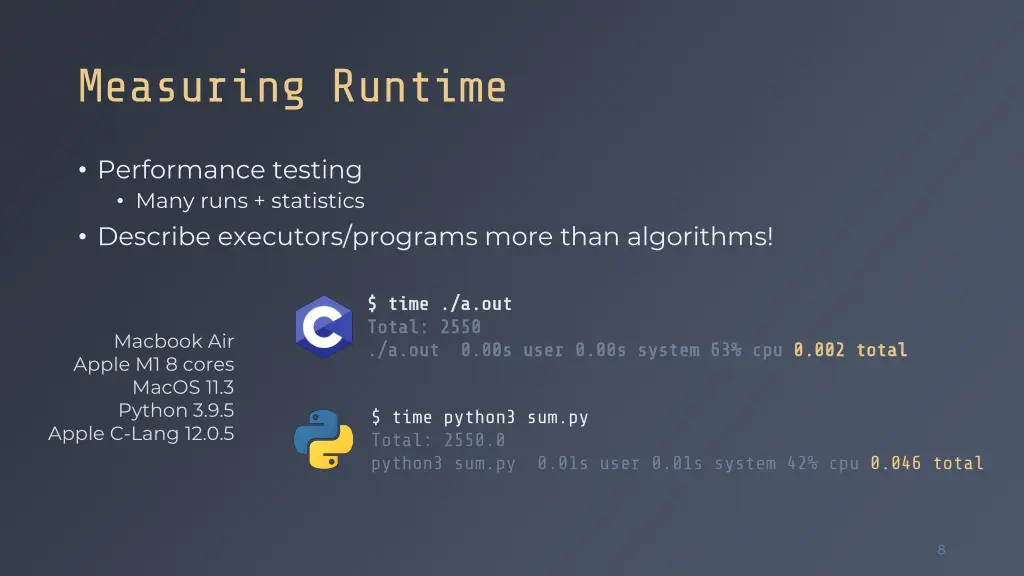 Measuring Runtime

• Performance testing
  • Many runs + statistics
• Describe executors/programs more than algorithms!

Macbook Air
Apple M1 8 cores
MacOS 11.3
Python 3.9.5
Apple C-Lang 12.0.5

$ time ./a.out
Total: 2550
./a.out 0.00s user 0.00s system 63% cpu 0.002 total

$ time python3 sum.py
Total: 2550.0
python3 sum.py 0.01s user 0.01s system 42% cpu 0.046 total

8